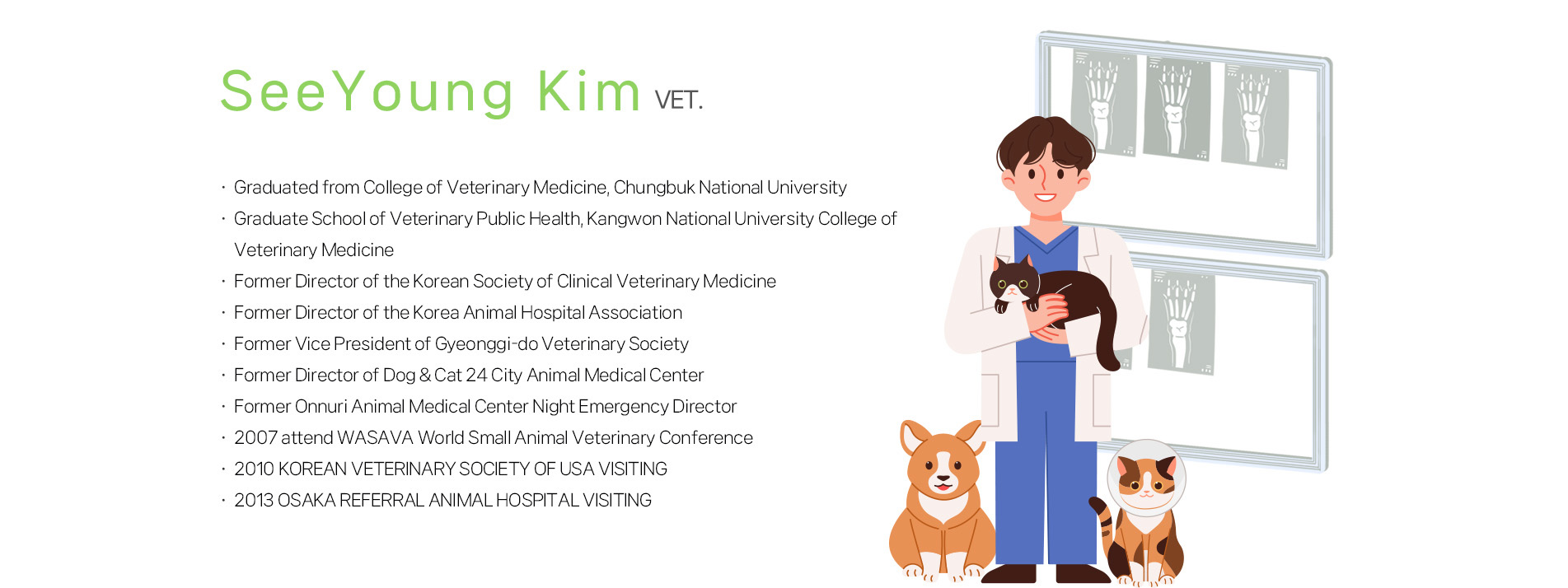 SeeYoung Kim VET.

· Graduated from College of Veterinary Medicine, Chungbuk National University
· Graduate School of Veterinary Public Health, Kangwon National University College of Veterinary Medicine
· Former Director of the Korean Society of Clinical Veterinary Medicine
· Former Director of the Korea Animal Hospital Association
· Former Vice President of Gyeonggi-do Veterinary Society
· Former Director of Dog & Cat 24 City Animal Medical Center
· Former Onnuri Animal Medical Center Night Emergency Director
· 2007 attend WASAVA World Small Animal Veterinary Conference
· 2010 KOREAN VETERINARY SOCIETY OF USA VISITING
· 2013 OSAKA REFERRAL ANIMAL HOSPITAL VISITING